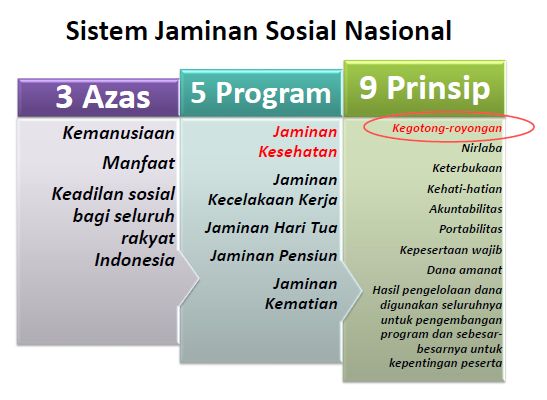 Sistem Jaminan Sosial Nasional

3 Azas

Kemanusiaan

Manfaat

Keadilan sosial bagi seluruh rakyat Indonesia

5 Program

Jaminan Kesehatan

Jaminan Kecelakaan Kerja

Jaminan Hari Tua

Jaminan Pensiun

Jaminan Kematian

9 Prinsip

Kegotong-royongan

Nirlaba

Keterbukaan

Kehati-hatian

Akuntabilitas

Portabilitas

Kepesertaan wajib

Dana amanat

Hasil pengelolaan dana digunakan seluruhnya untuk pengembangan program dan sebesar-besarnya untuk kepentingan peserta